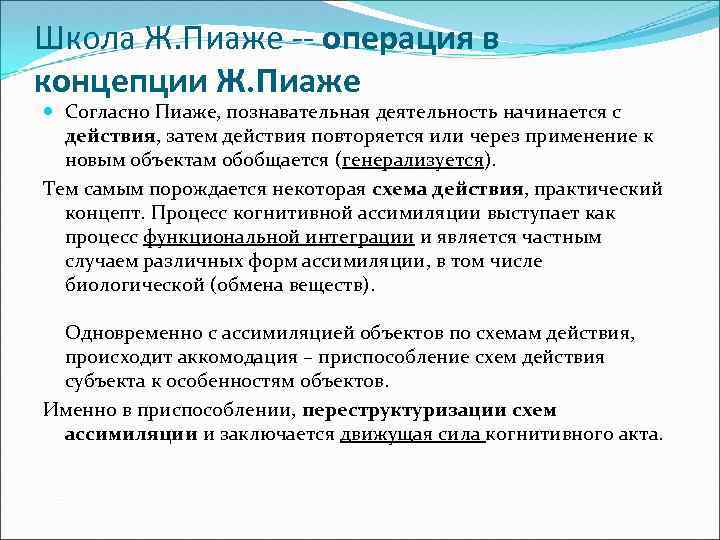 Школа Ж.Пиаже -- операция в концепции Ж.Пиаже

Согласно Пиаже, познавательная деятельность начинается с действия, затем действия повторяется или через применение к новым объектам обобщается (генерализуется).

Тем самым порождается некоторая схема действия, практический концепт. Процесс когнитивной ассимиляции выступает как процесс функциональной интеграции и является частным случаем различных форм ассимиляции, в том числе биологической (обмена веществ).

Одновременно с ассимиляцией объектов по схемам действия, происходит аккомодация – приспособление схем действия субъекта к особенностям объектов.

Именно в приспособлении, переструктуризации схем ассимиляции и заключается движущая сила когнитивного акта.